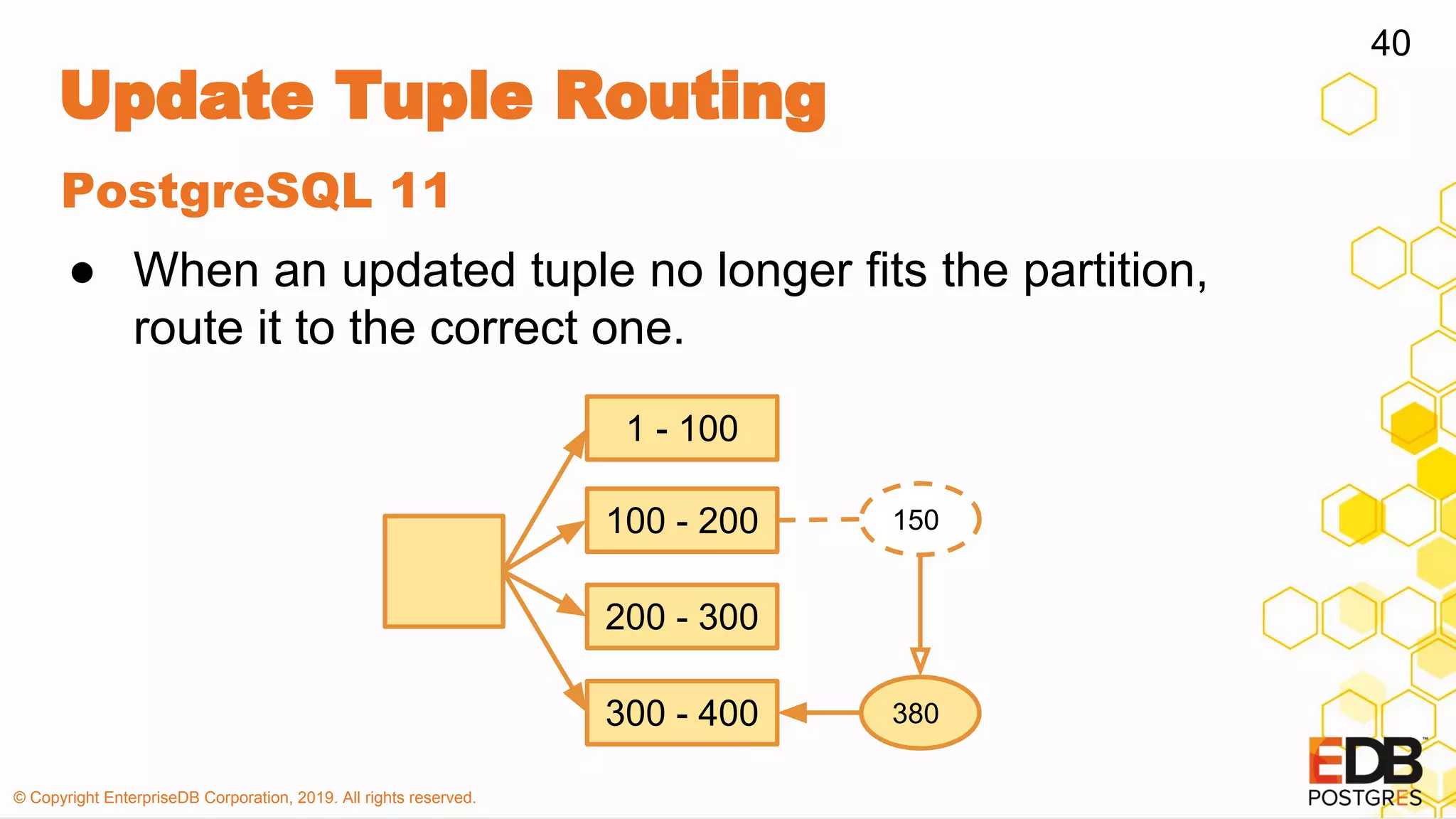 40

Update Tuple Routing

PostgreSQL 11

● When an updated tuple no longer fits the partition, route it to the correct one.

1 - 100

100 - 200

200 - 300

300 - 400

150

380

© Copyright EnterpriseDB Corporation, 2019. All rights reserved.

EDB™
POSTGRES